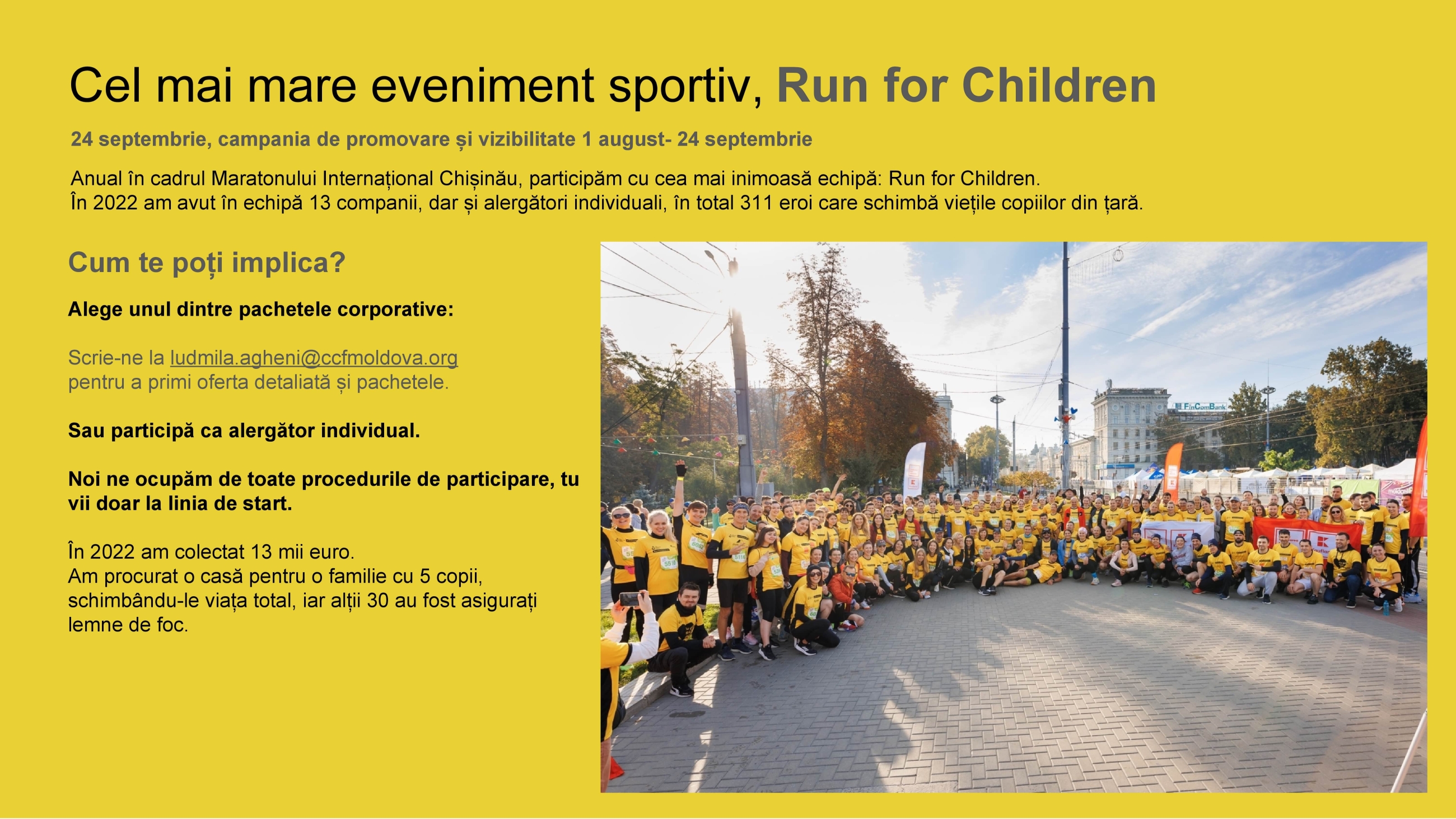 Cel mai mare eveniment sportiv, Run for Children

24 septembrie, campania de promovare și vizibilitate 1 august- 24 septembrie

Anual în cadrul Maratonului Internațional Chișinău, participăm cu cea mai inimoasă echipă: Run for Children.
În 2022 am avut în echipă 13 companii, dar și alergători individuali, în total 311 eroi care schimbă viețile copiilor din țară.

Cum te poți implica?

Alege unul dintre pachetele corporative:

Scrie-ne la ludmila.agheni@ccfmoldova.org pentru a primi oferta detaliată și pachetele.

Sau participă ca alergător individual.

Noi ne ocupăm de toate procedurile de participare, tu vii doar la linia de start.

În 2022 am colectat 13 mii euro.
Am procurat o casă pentru o familie cu 5 copii, schimbându-le viața total, iar alții 30 au fost asigurați lemne de foc.

FinComBank